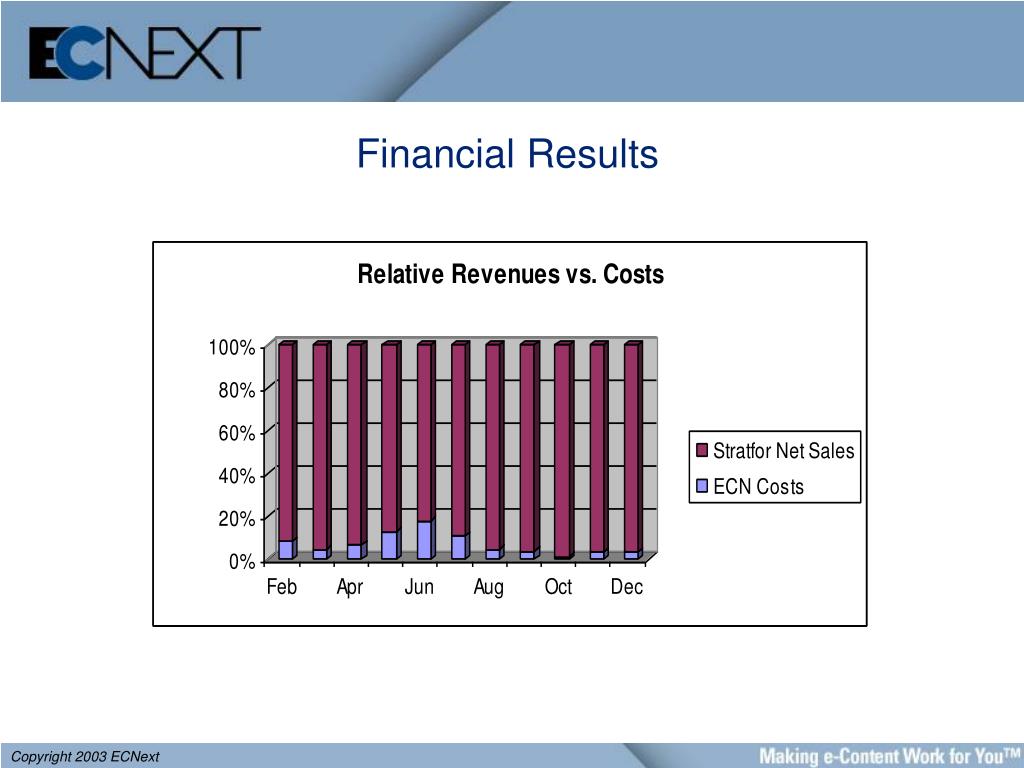 ECNEXT

Financial Results

Relative Revenues vs. Costs

100%
80%
60%
40%
20%
0%

Feb Apr Jun Aug Oct Dec

Stratfor Net Sales
ECN Costs

Copyright 2003 ECNext

Making e-Content Work for You™